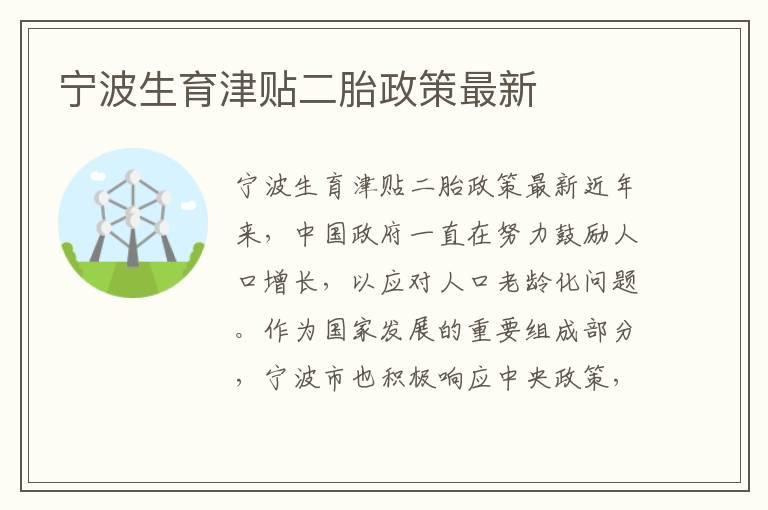 宁波生育津贴二胎政策最新

宁波生育津贴二胎政策最新近年来，中国政府一直在努力鼓励人口增长，以应对人口老龄化问题。作为国家发展的重要组成部分，宁波市也积极响应中央政策，